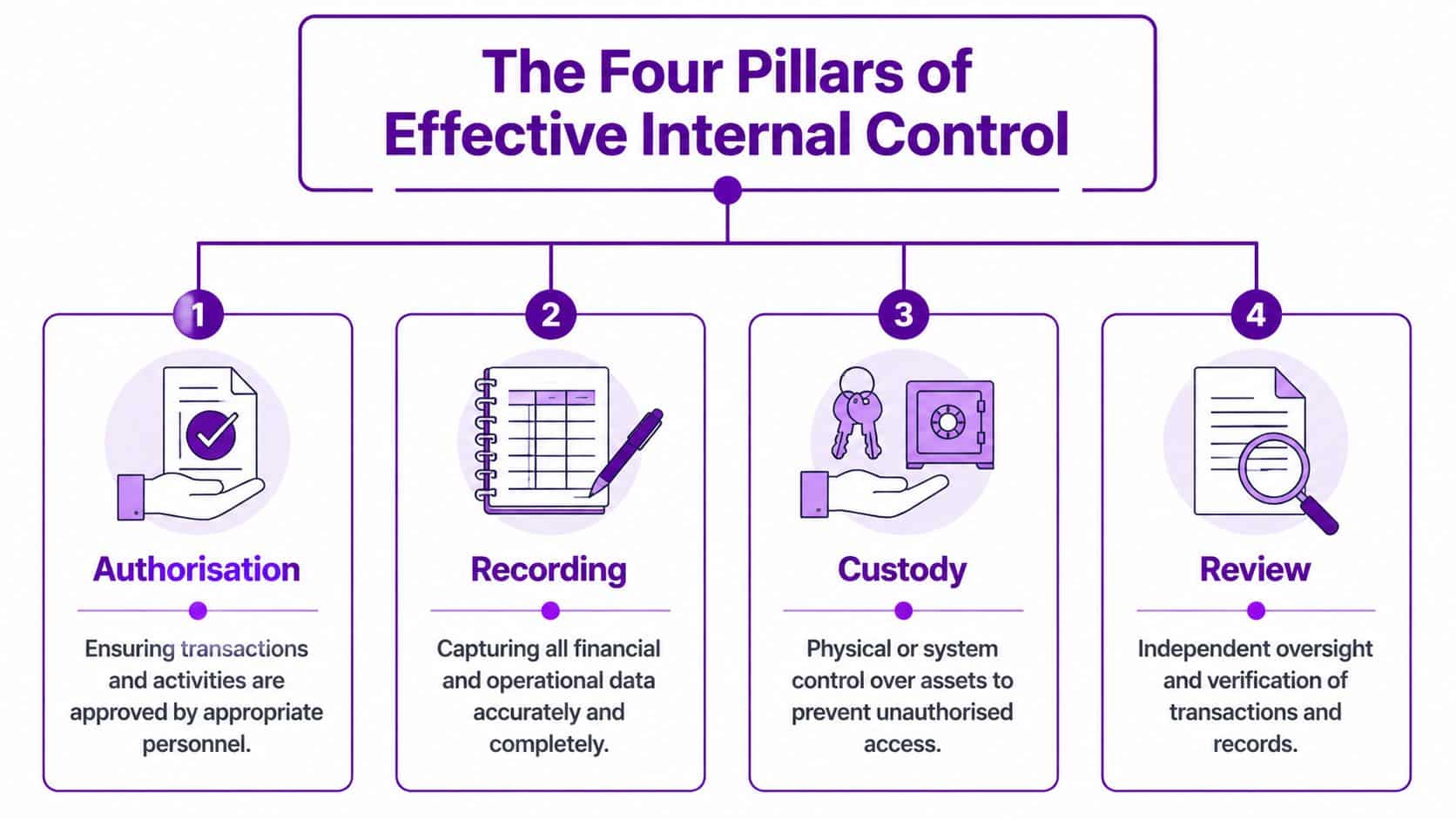 The Four Pillars of Effective Internal Control

1

Authorisation

Ensuring transactions and activities are approved by appropriate personnel.

2

Recording

Capturing all financial and operational data accurately and completely.

3

Custody

Physical or system control over assets to prevent unauthorised access.

4

Review

Independent oversight and verification of transactions and records.